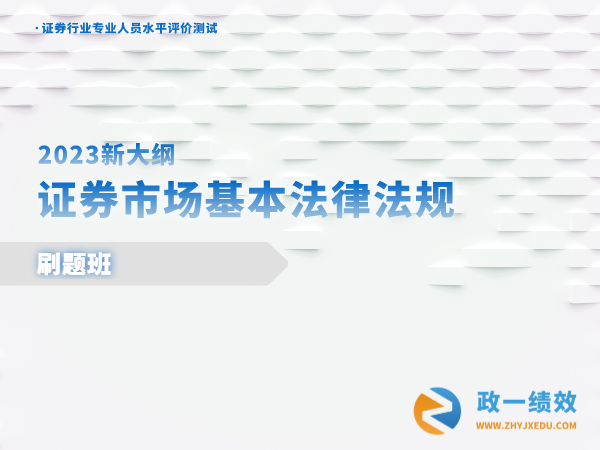 · 证券行业专业人员水平评价测试

2023新大纲

证券市场基本法律法规

刷题班

政一绩效
WWW.ZHYJXEDU.COM